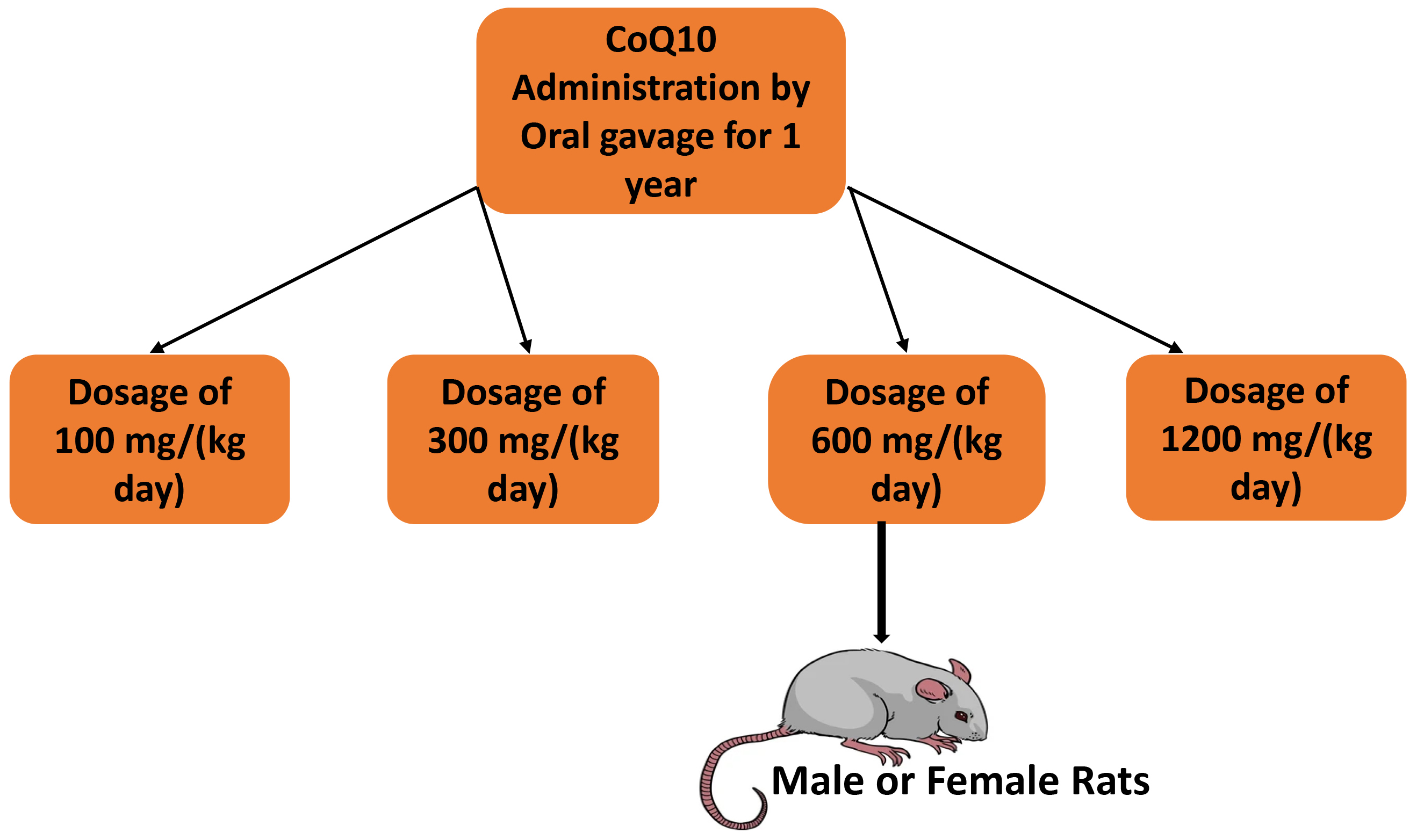 CoQ10 Administration by Oral gavage for 1 year

Dosage of 100 mg/(kg day)

Dosage of 300 mg/(kg day)

Dosage of 600 mg/(kg day)

Dosage of 1200 mg/(kg day)

Male or Female Rats